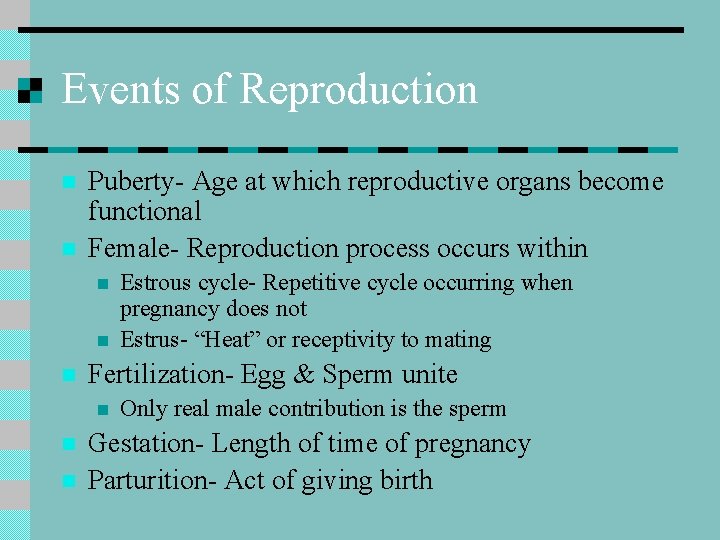 Events of Reproduction

Puberty- Age at which reproductive organs become functional

Female- Reproduction process occurs within

Estrous cycle- Repetitive cycle occurring when pregnancy does not

Estrus- “Heat” or receptivity to mating

Fertilization- Egg & Sperm unite

Only real male contribution is the sperm

Gestation- Length of time of pregnancy

Parturition- Act of giving birth